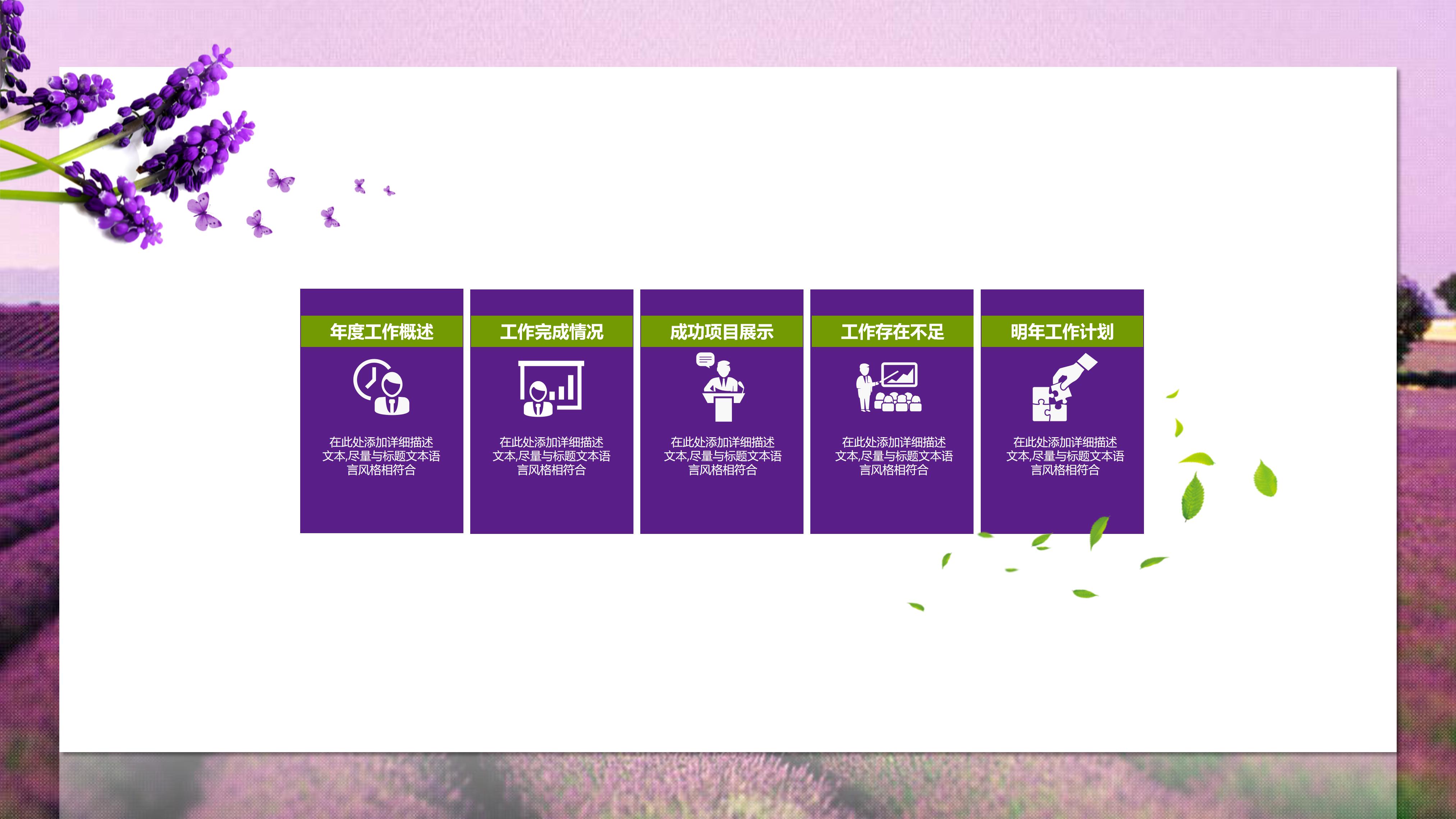 年度工作概述

在此处添加详细描述文本,尽量与标题文本语言风格相符合

工作完成情况

在此处添加详细描述文本,尽量与标题文本语言风格相符合

成功项目展示

在此处添加详细描述文本,尽量与标题文本语言风格相符合

工作存在不足

在此处添加详细描述文本,尽量与标题文本语言风格相符合

明年工作计划

在此处添加详细描述文本,尽量与标题文本语言风格相符合